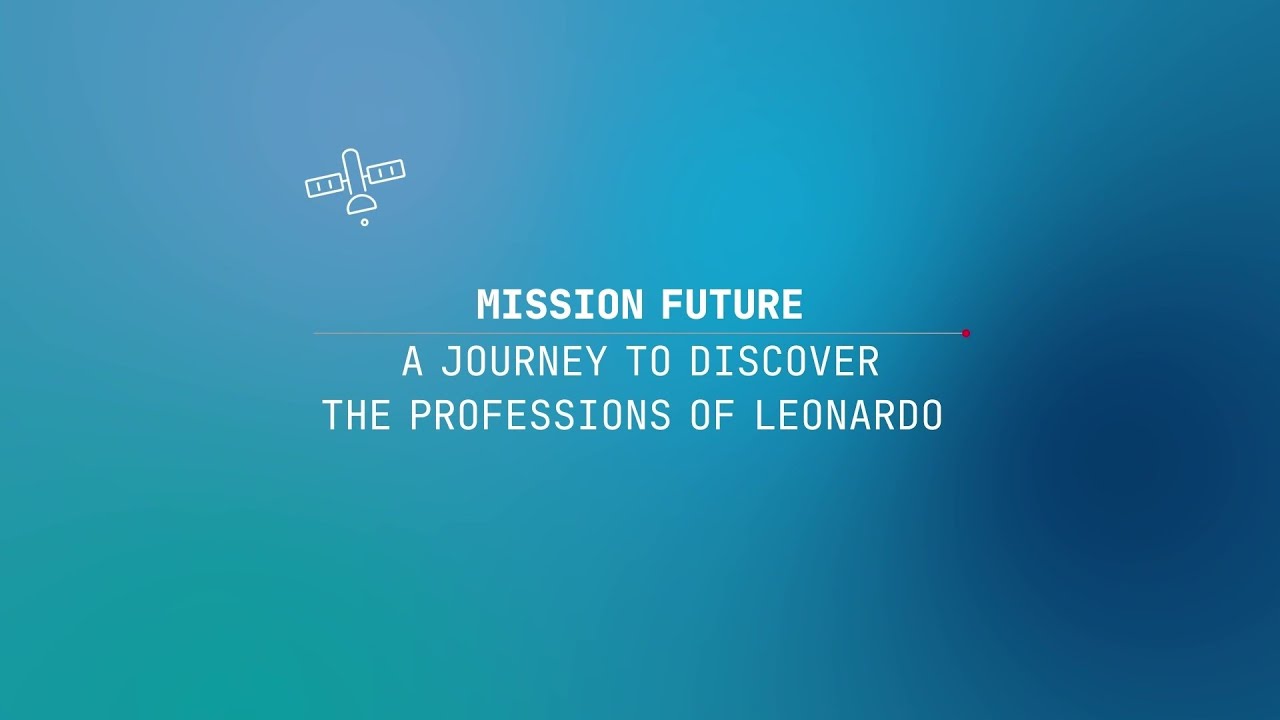 MISSION FUTURE

A JOURNEY TO DISCOVER THE PROFESSIONS OF LEONARDO